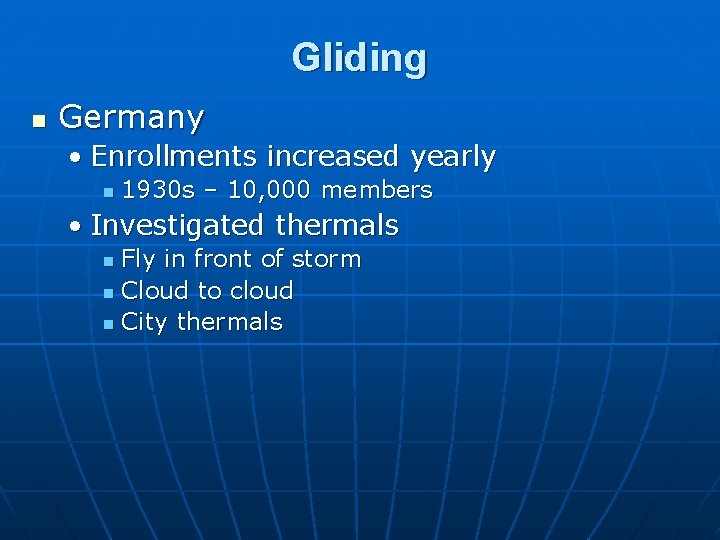 Gliding

- Germany
  - Enrollments increased yearly
    - 1930s – 10,000 members
  - Investigated thermals
    - Fly in front of storm
    - Cloud to cloud
    - City thermals